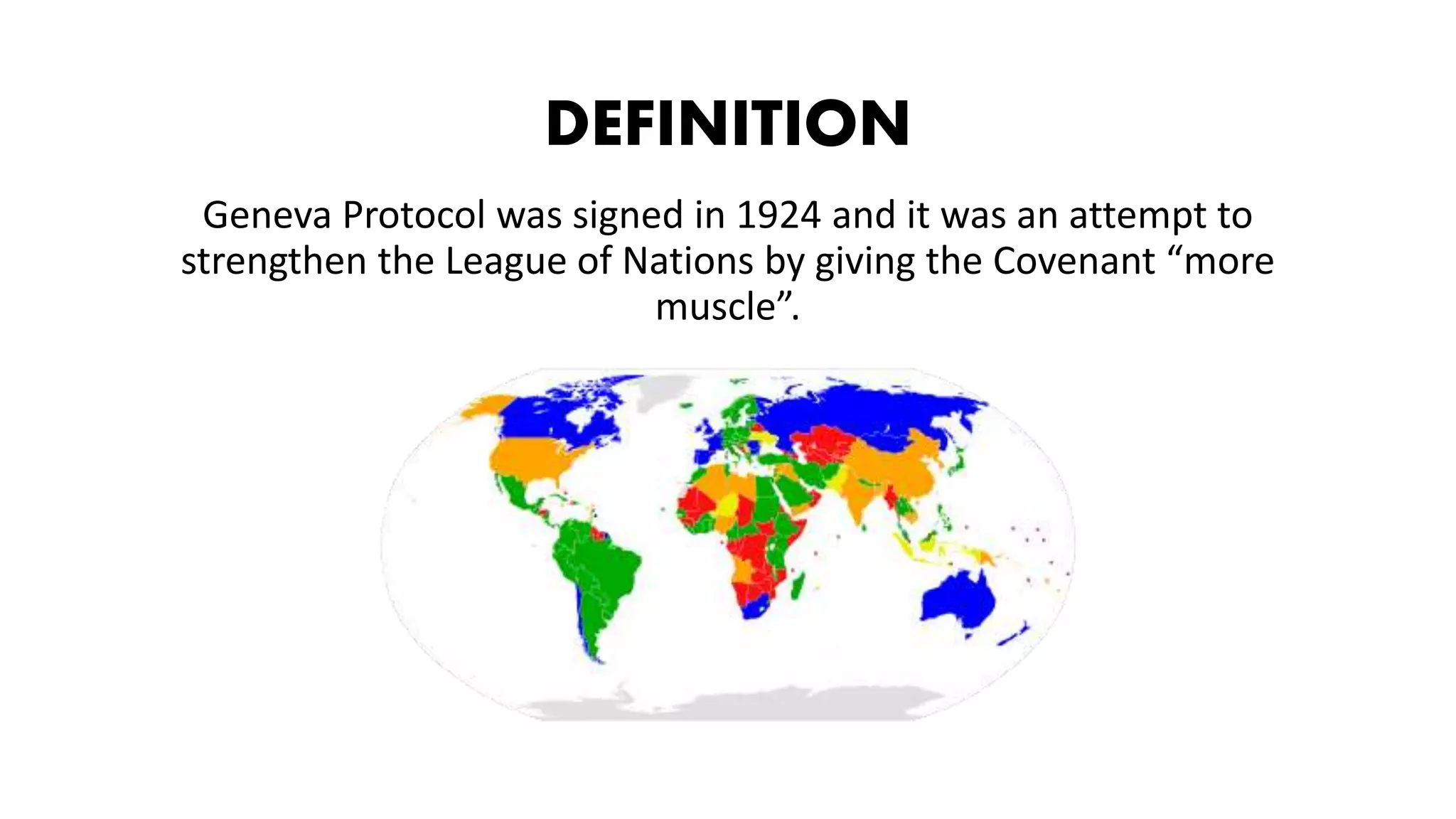 DEFINITION

Geneva Protocol was signed in 1924 and it was an attempt to strengthen the League of Nations by giving the Covenant “more muscle”.